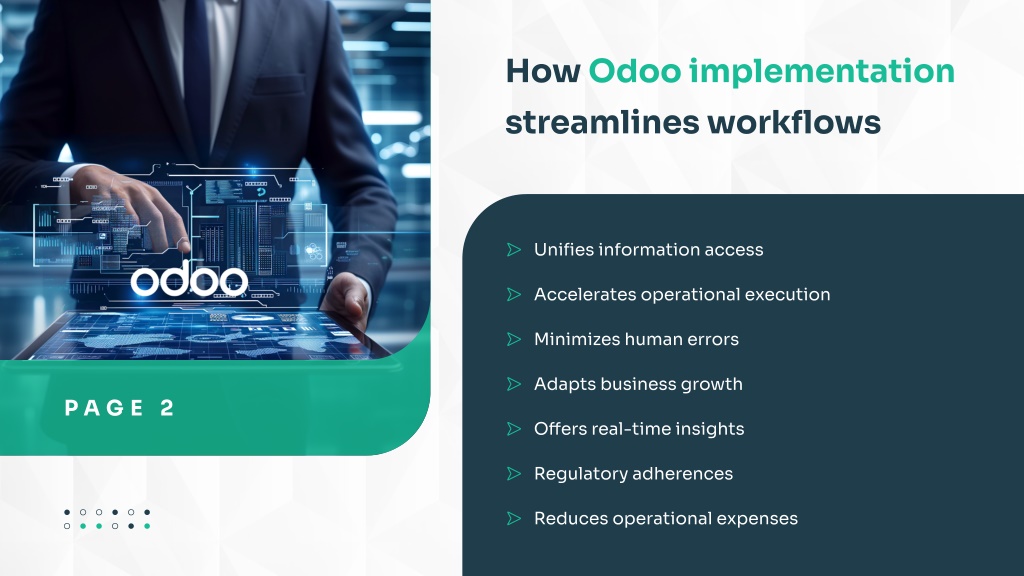 odoo

PAGE 2

How Odoo implementation streamlines workflows

Unifies information access

Accelerates operational execution

Minimizes human errors

Adapts business growth

Offers real-time insights

Regulatory adherences

Reduces operational expenses